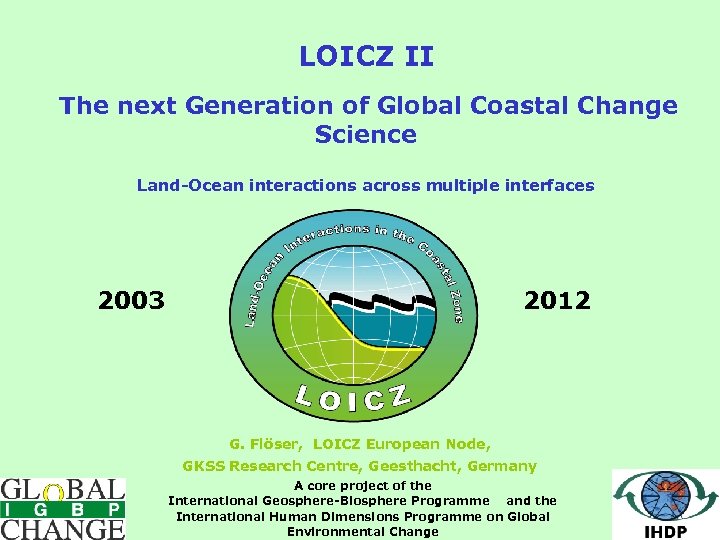 LOICZ II

The next Generation of Global Coastal Change Science

Land-Ocean interactions across multiple interfaces

2003

Land-Ocean Interactions in the Coastal Zone

LOICZ

2012

G. Flöser, LOICZ European Node,

GKSS Research Centre, Geesthacht, Germany

GLOBAL
I G B P
CHANGE

A core project of the
International Geosphere-Biosphere Programme and the
International Human Dimensions Programme on Global Environmental Change

IHDP